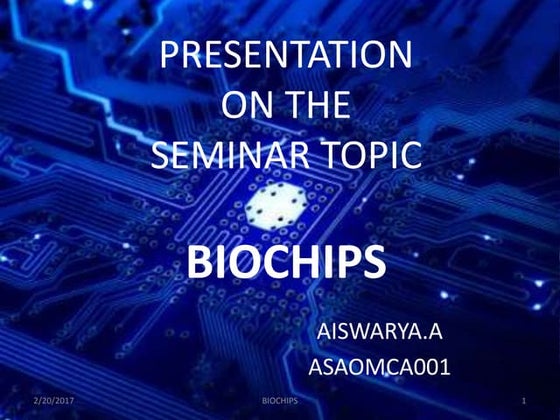 PRESENTATION ON THE SEMINAR TOPIC

BIOCHIPS

AISWARYA.A
ASAOMCA001

2/20/2017 BIOCHIPS 1